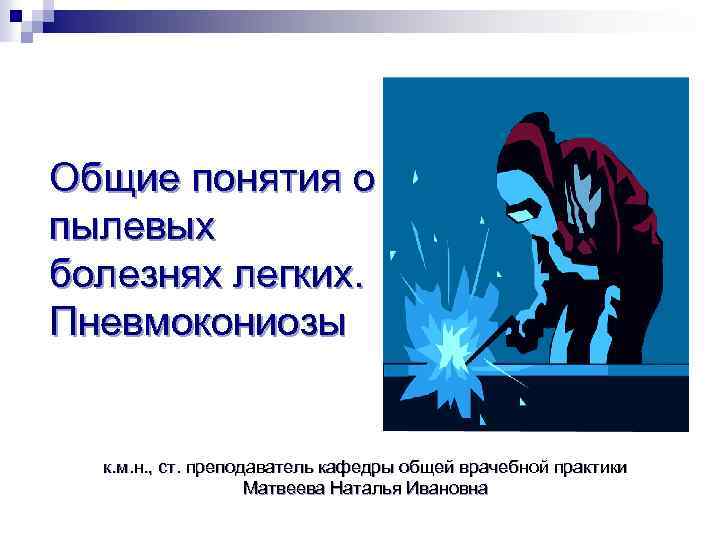 Общие понятия о пылевых болезнях легких. Пневмокониозы

к.м.н., ст. преподаватель кафедры общей врачебной практики
Матвеева Наталья Ивановна